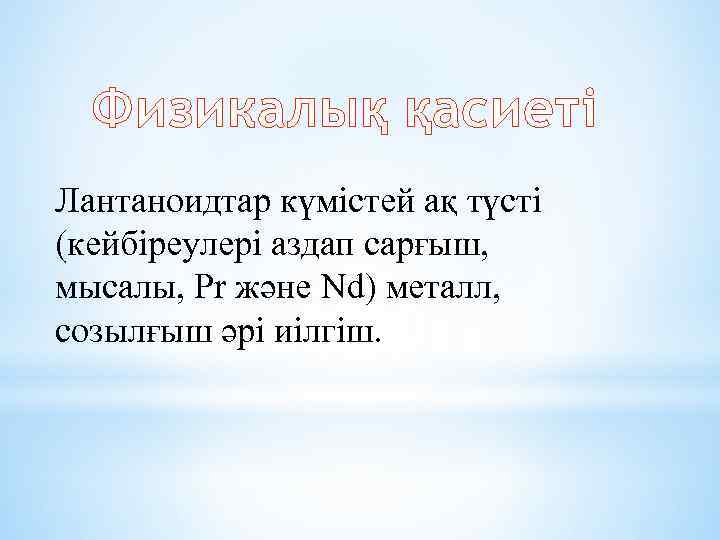 Физикалық қасиеті

Лантаноидтар күмістей ақ түсті (кейбіреулері аздап сарғыш, мысалы, Pr және Nd) металл, созылғыш әрі иілгіш.